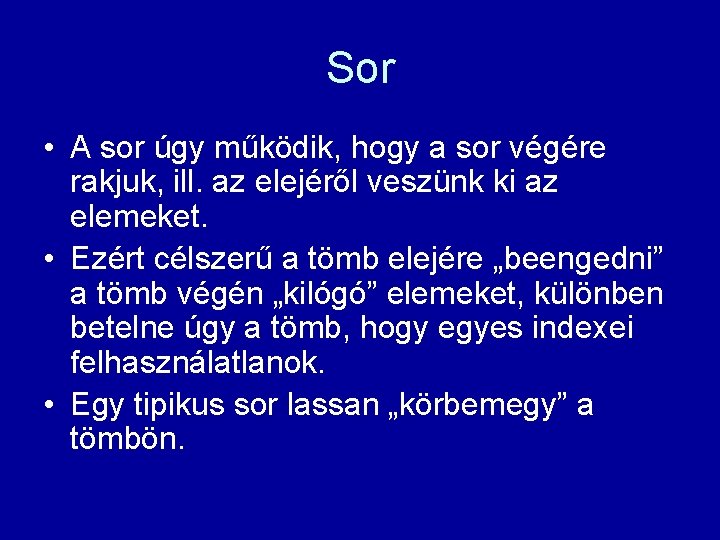 Sor

• A sor úgy működik, hogy a sor végére rakjuk, ill. az elejéről veszünk ki az elemeket.
• Ezért célszerű a tömb elejére „beengedni” a tömb végén „kilógó” elemeket, különben betelne úgy a tömb, hogy egyes indexei felhasználatlanok.
• Egy tipikus sor lassan „körbemegy” a tömbön.